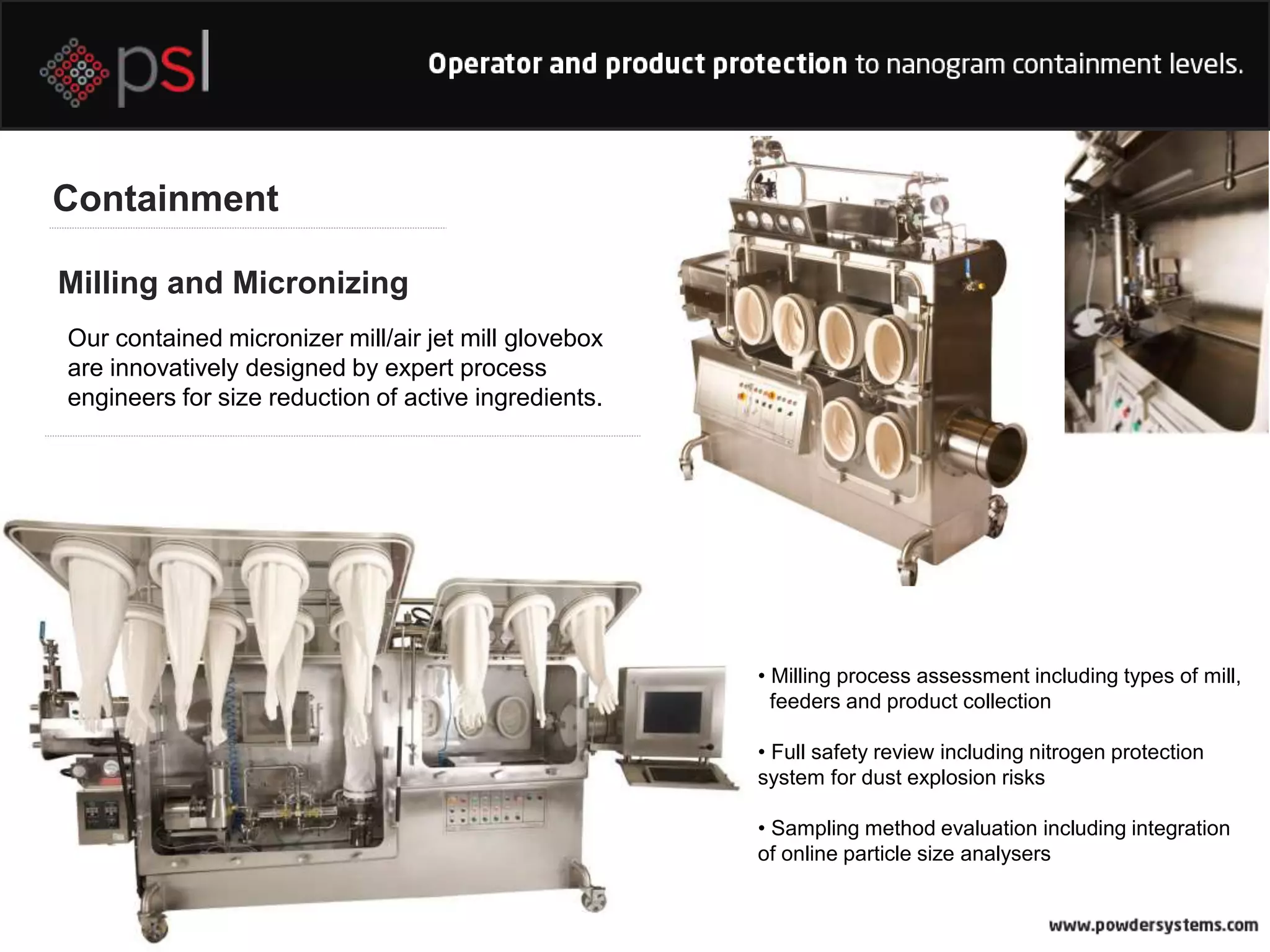 psl

Operator and product protection to nanogram containment levels.

Containment

Milling and Micronizing

Our contained micronizer mill/air jet mill glovebox are innovatively designed by expert process engineers for size reduction of active ingredients.

• Milling process assessment including types of mill, feeders and product collection

• Full safety review including nitrogen protection system for dust explosion risks

• Sampling method evaluation including integration of online particle size analysers

www.powdersystems.com